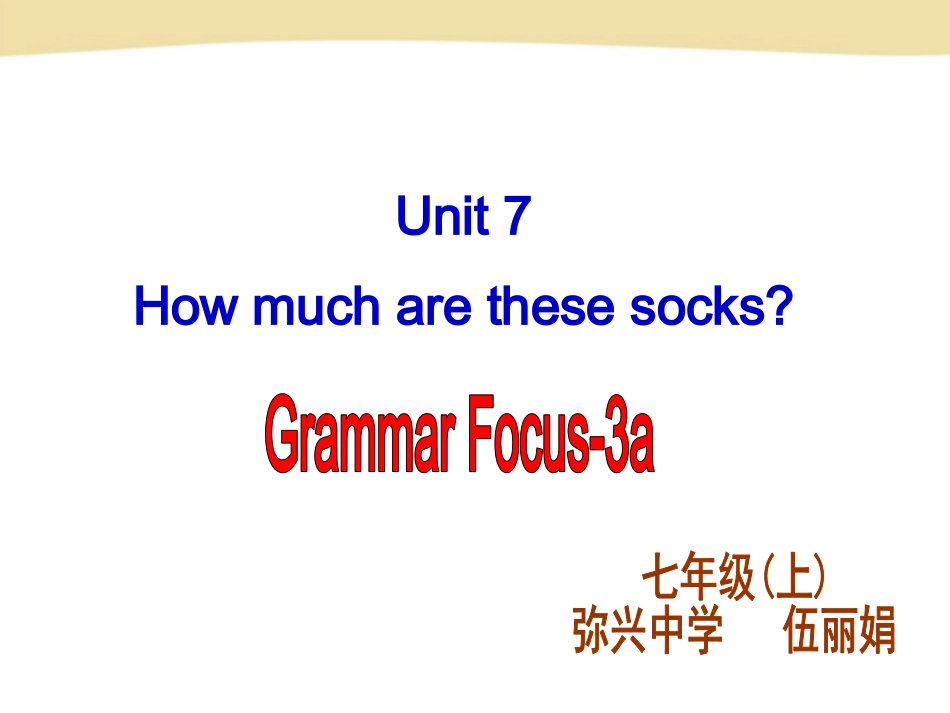 Unit 7

How much are these socks?

Grammar Focus-3a

七年级(上)
弥兴中学　伍丽娟